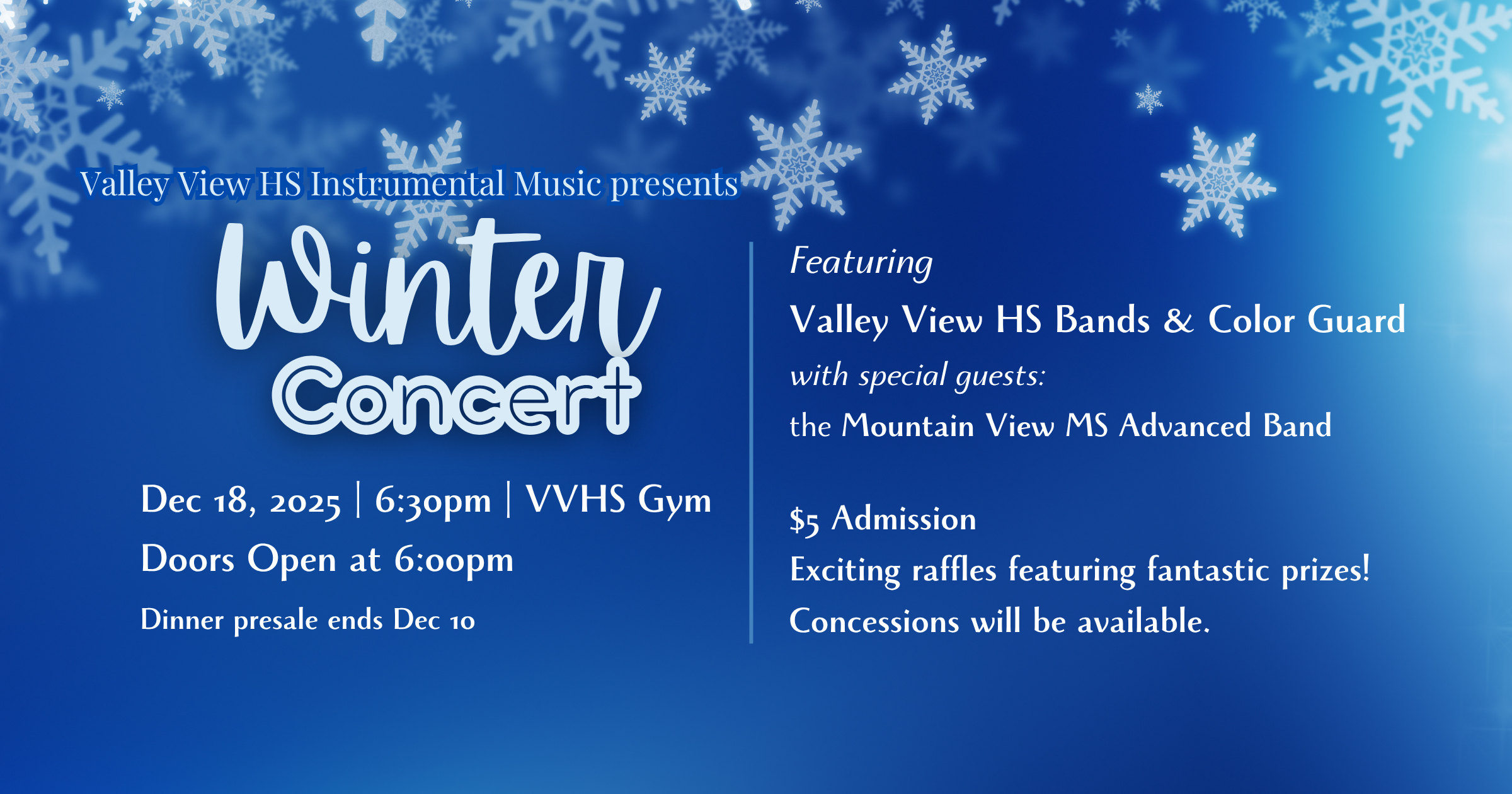 Valley View HS Instrumental Music presents

Winter Concert

Dec 18, 2025 | 6:30pm | VVHS Gym

Doors Open at 6:00pm

Dinner presale ends Dec 10

Featuring

Valley View HS Bands & Color Guard

with special guests:

the Mountain View MS Advanced Band

$5 Admission

Exciting raffles featuring fantastic prizes!

Concessions will be available.